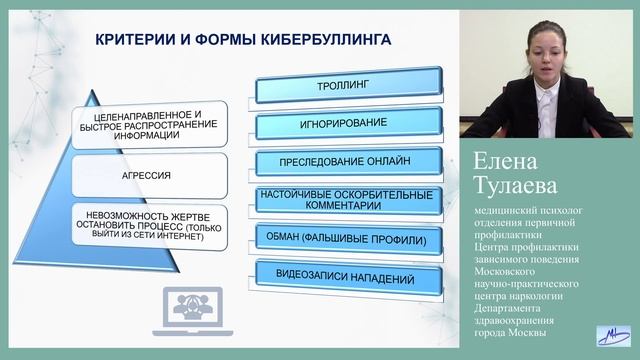 КРИТЕРИИ И ФОРМЫ КИБЕРБУЛЛИНГА

ЦЕЛЕНАПРАВЛЕННОЕ И БЫСТРОЕ РАСПРОСТРАНЕНИЕ ИНФОРМАЦИИ

АГРЕССИЯ

НЕВОЗМОЖНОСТЬ ЖЕРТВЕ ОСТАНОВИТЬ ПРОЦЕСС (ТОЛЬКО ВЫЙТИ ИЗ СЕТИ ИНТЕРНЕТ)

ТРОЛЛИНГ

ИГНОРИРОВАНИЕ

ПРЕСЛЕДОВАНИЕ ОНЛАЙН

НАСТОЙЧИВЫЕ ОСКОРБИТЕЛЬНЫЕ КОММЕНТАРИИ

ОБМАН (ФАЛЬШИВЫЕ ПРОФИЛИ)

ВИДЕОЗАПИСИ НАПАДЕНИЙ

Елена Тулаева

медицинский психолог отделения первичной профилактики Центра профилактики зависимого поведения Московского научно-практического центра наркологии Департамента здравоохранения города Москвы